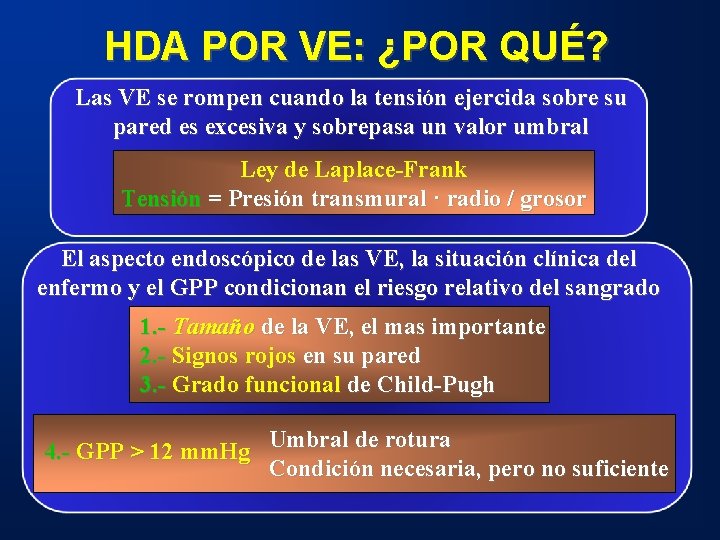 HDA POR VE: ¿POR QUÉ?

Las VE se rompen cuando la tensión ejercida sobre su pared es excesiva y sobrepasa un valor umbral

Ley de Laplace-Frank
Tensión = Presión transmural · radio / grosor

El aspecto endoscópico de las VE, la situación clínica del enfermo y el GPP condicionan el riesgo relativo del sangrado

1.- Tamaño de la VE, el mas importante
2.- Signos rojos en su pared
3.- Grado funcional de Child-Pugh

4.- GPP > 12 mmHg

Umbral de rotura
Condición necesaria, pero no suficiente